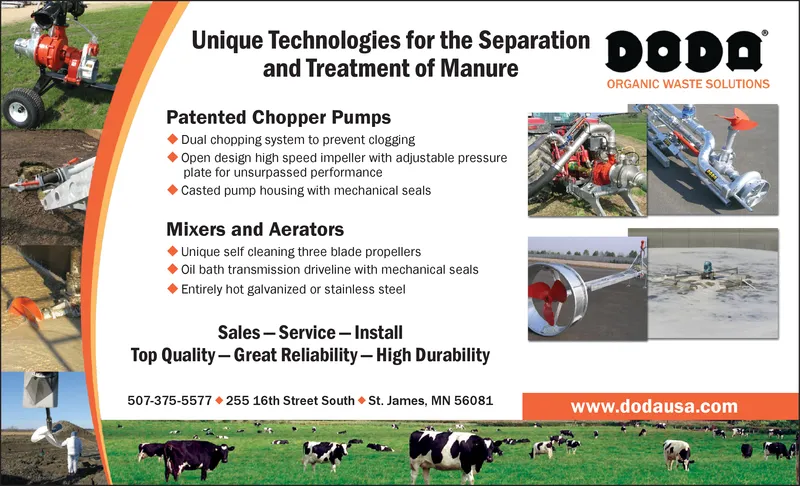 Unique Technologies for the Separation and Treatment of Manure

DODA®
ORGANIC WASTE SOLUTIONS

Patented Chopper Pumps
◆ Dual chopping system to prevent clogging
◆ Open design high speed impeller with adjustable pressure plate for unsurpassed performance
◆ Casted pump housing with mechanical seals

Mixers and Aerators
◆ Unique self cleaning three blade propellers
◆ Oil bath transmission driveline with mechanical seals
◆ Entirely hot galvanized or stainless steel

Sales – Service – Install
Top Quality – Great Reliability – High Durability

507-375-5577 ◆ 255 16th Street South ◆ St. James, MN 56081

www.dodausa.com